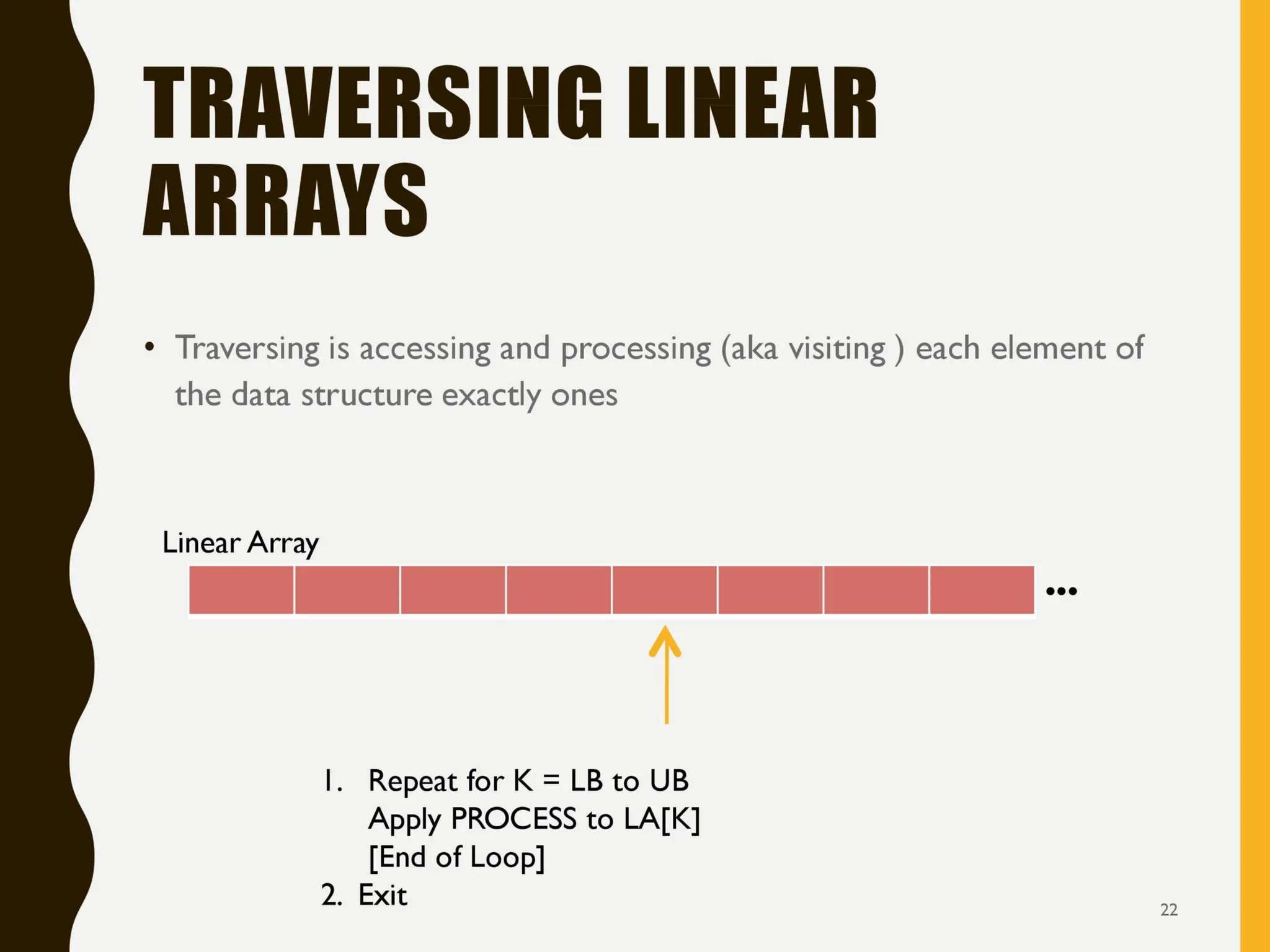 TRAVERSING LINEAR ARRAYS

• Traversing is accessing and processing (aka visiting ) each element of the data structure exactly ones

Linear Array

...

1. Repeat for K = LB to UB
Apply PROCESS to LA[K]
[End of Loop]
2. Exit

22